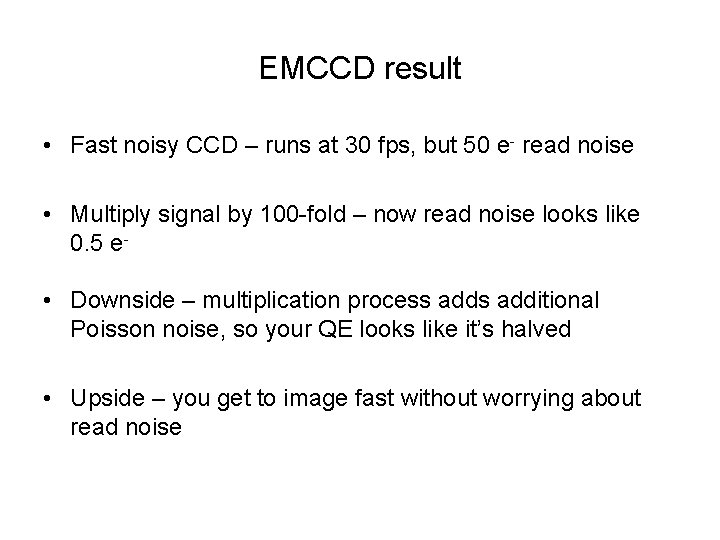 EMCCD result

• Fast noisy CCD – runs at 30 fps, but 50 $e^-$ read noise

• Multiply signal by 100-fold – now read noise looks like 0.5 $e^-$

• Downside – multiplication process adds additional Poisson noise, so your QE looks like it's halved

• Upside – you get to image fast without worrying about read noise